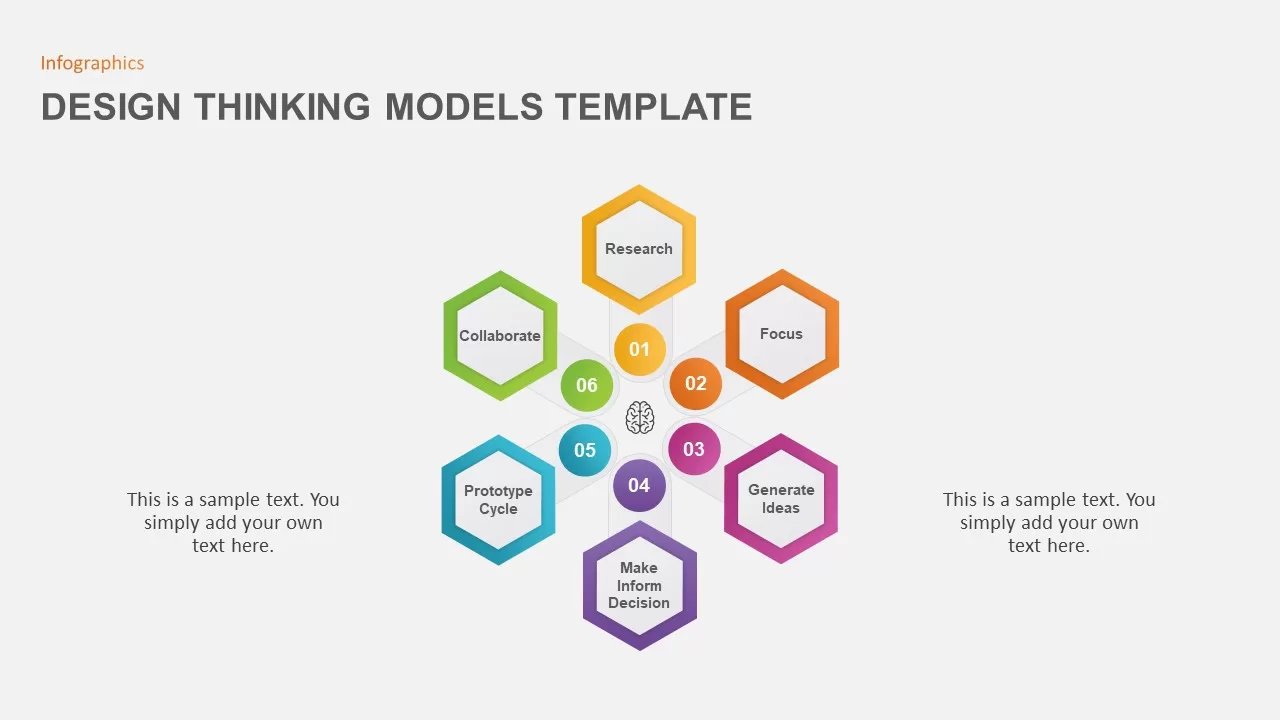 Infographics

DESIGN THINKING MODELS TEMPLATE

Research

01

Focus

02

Generate Ideas

03

Make Inform Decision

04

Prototype Cycle

05

Collaborate

06

This is a sample text. You simply add your own text here.

This is a sample text. You simply add your own text here.